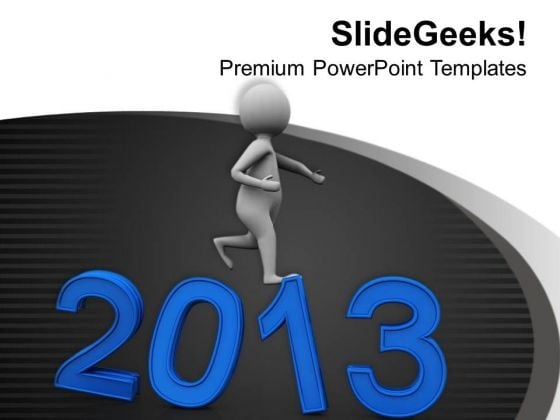 SlideGeeks!
Premium PowerPoint Templates

2013